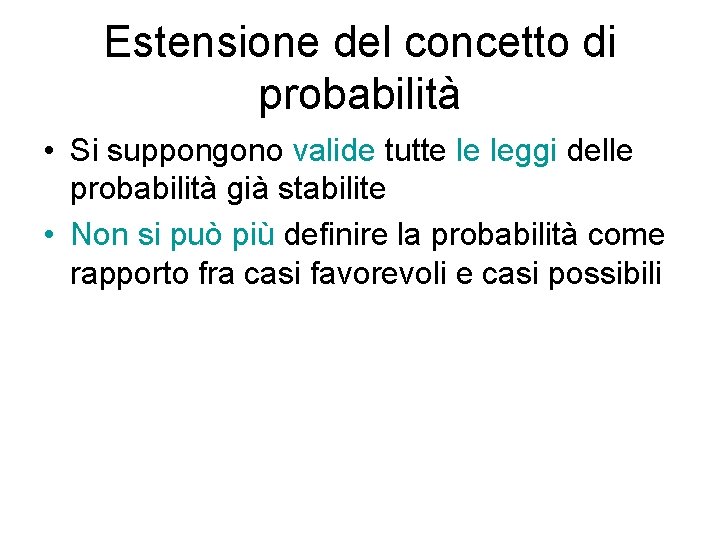 Estensione del concetto di probabilità

• Si suppongono valide tutte le leggi delle probabilità già stabilite
• Non si può più definire la probabilità come rapporto fra casi favorevoli e casi possibili